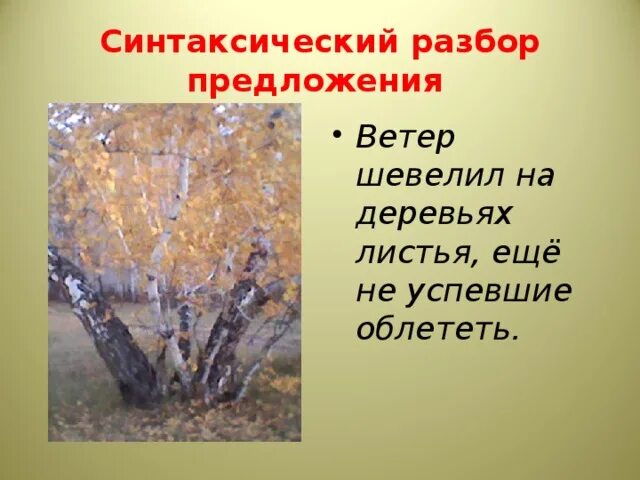 Синтаксический разбор предложения

• Ветер шевелил на деревьях листья, ещё не успевшие облететь.